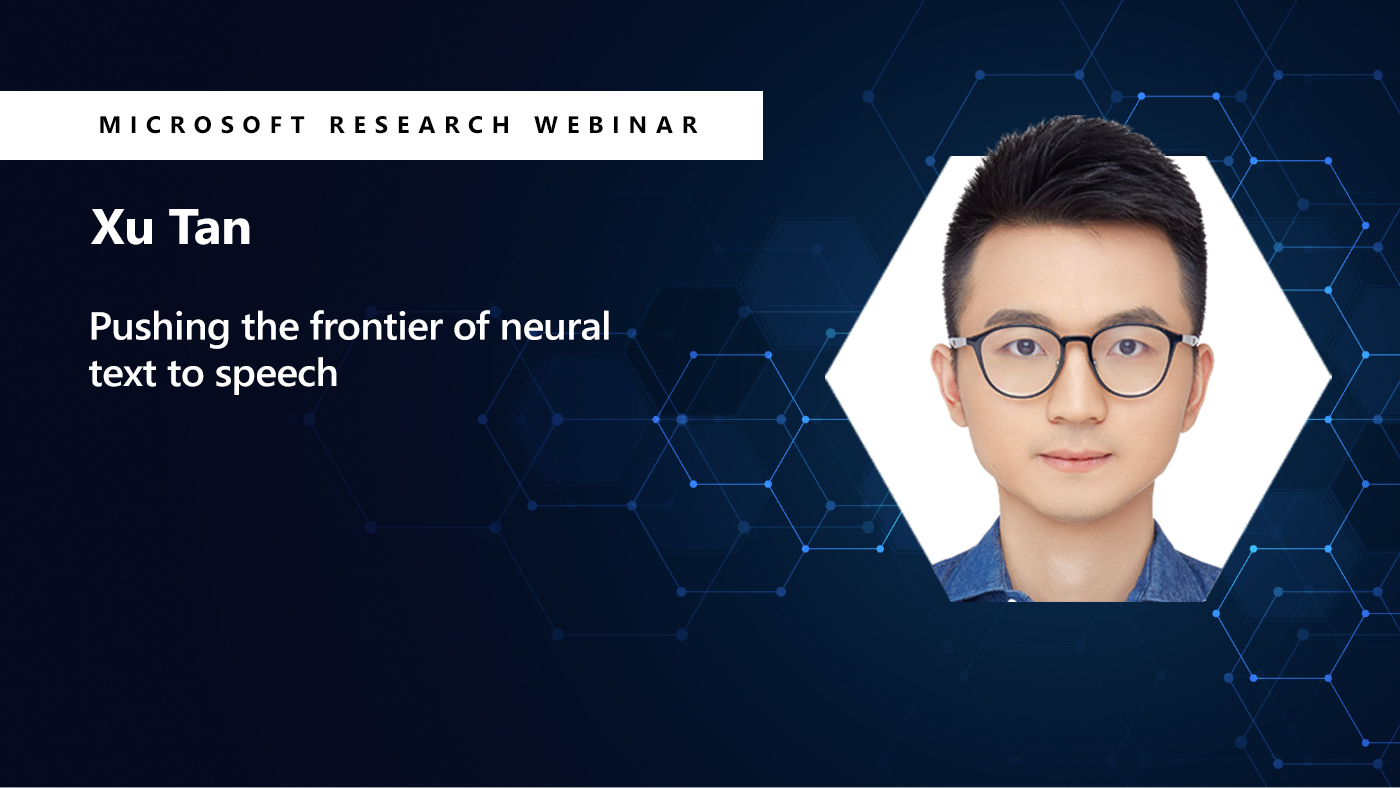 MICROSOFT RESEARCH WEBINAR

Xu Tan

Pushing the frontier of neural text to speech